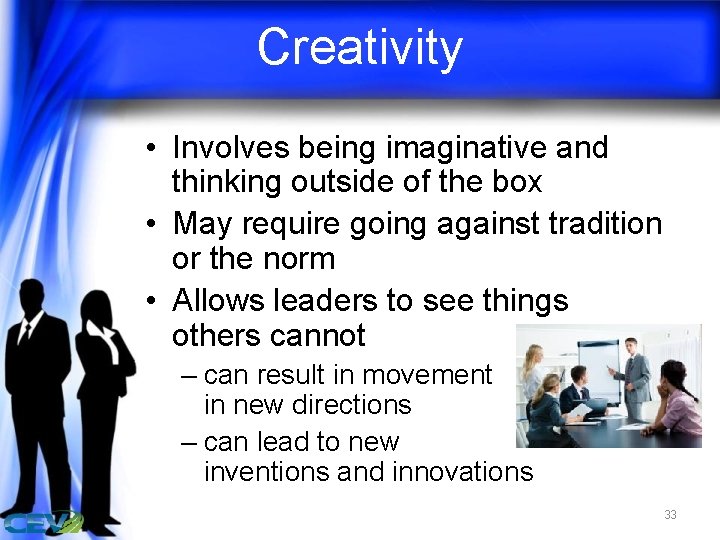 Creativity

• Involves being imaginative and thinking outside of the box
• May require going against tradition or the norm
• Allows leaders to see things others cannot
– can result in movement in new directions
– can lead to new inventions and innovations

CEV

33